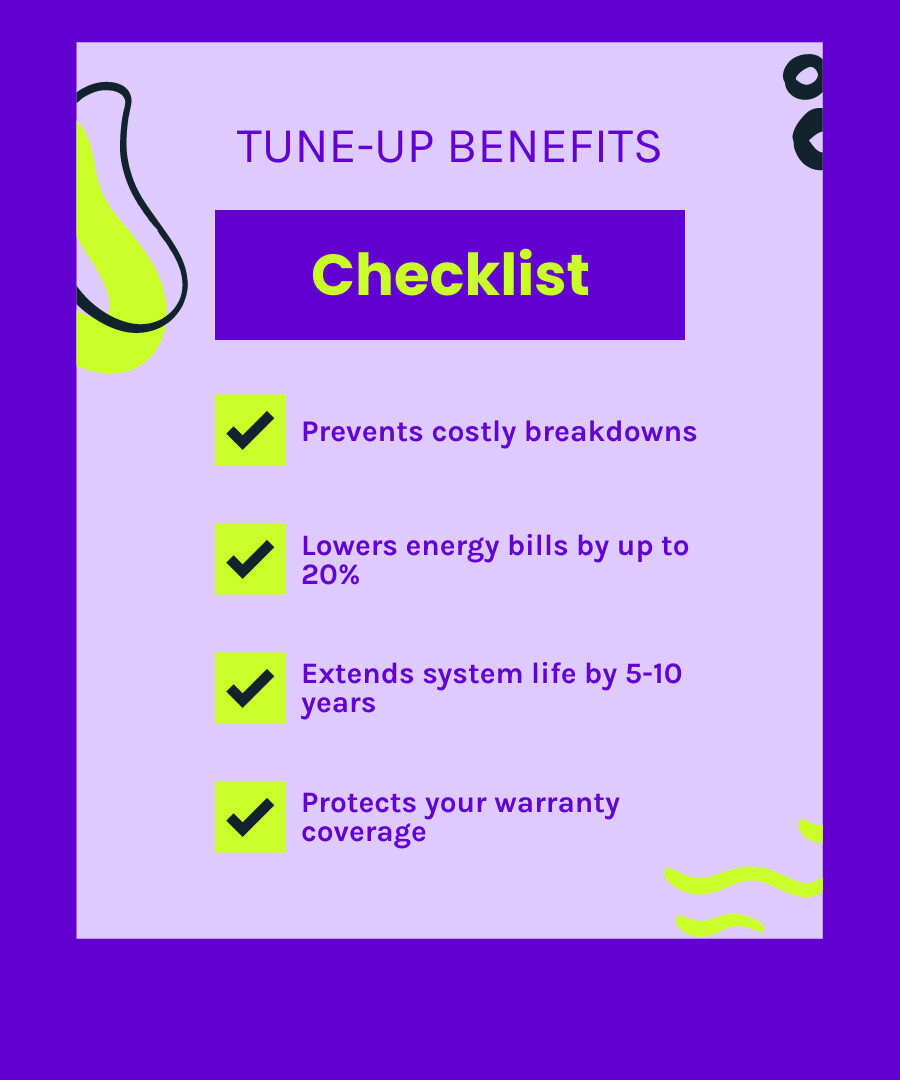 TUNE-UP BENEFITS

Checklist

Prevents costly breakdowns

Lowers energy bills by up to 20%

Extends system life by 5-10 years

Protects your warranty coverage